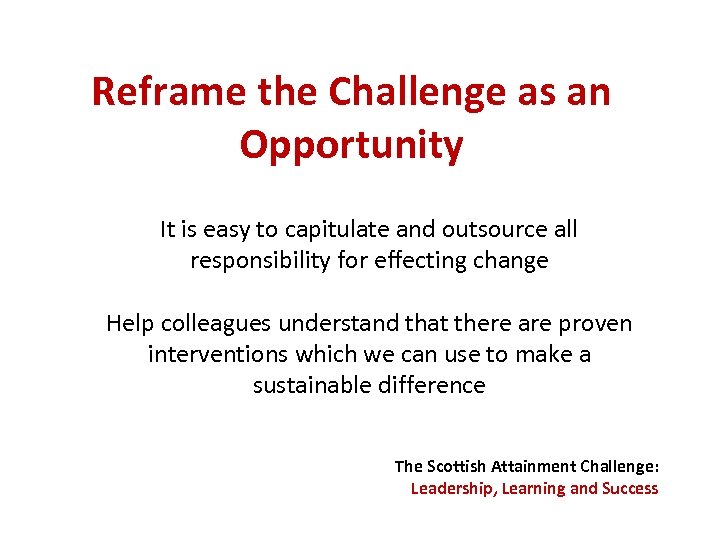 Reframe the Challenge as an Opportunity

It is easy to capitulate and outsource all responsibility for effecting change

Help colleagues understand that there are proven interventions which we can use to make a sustainable difference

The Scottish Attainment Challenge:
Leadership, Learning and Success